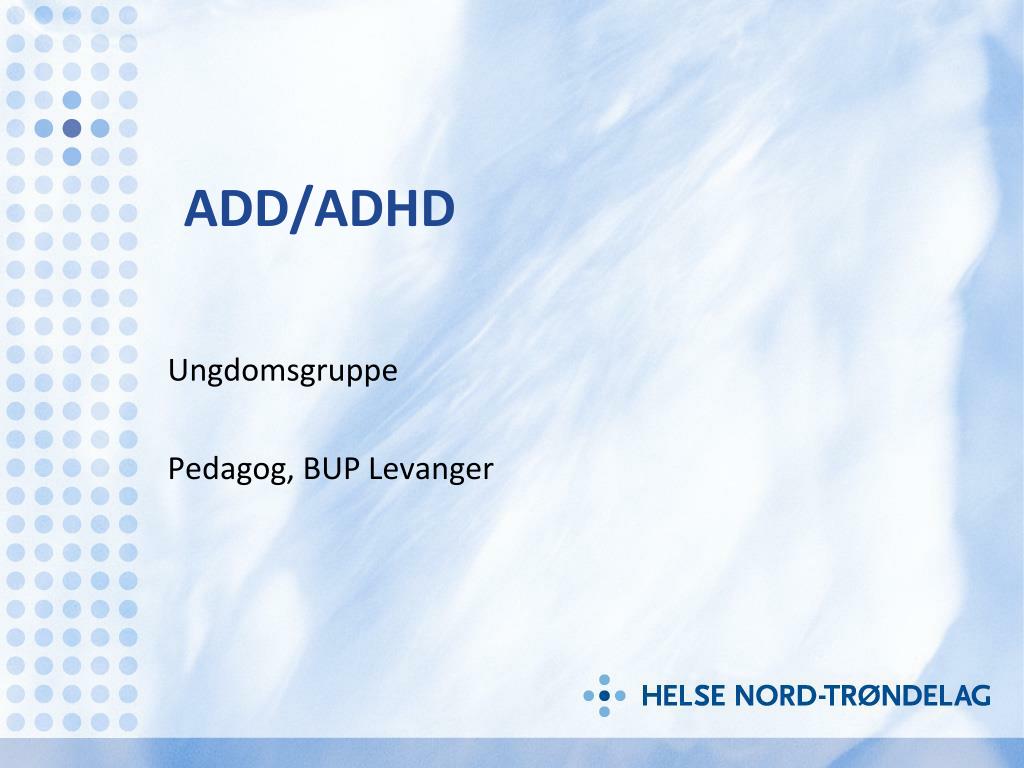 ADD/ADHD

Ungdomsgruppe

Pedagog, BUP Levanger

HELSE NORD-TRØNDELAG